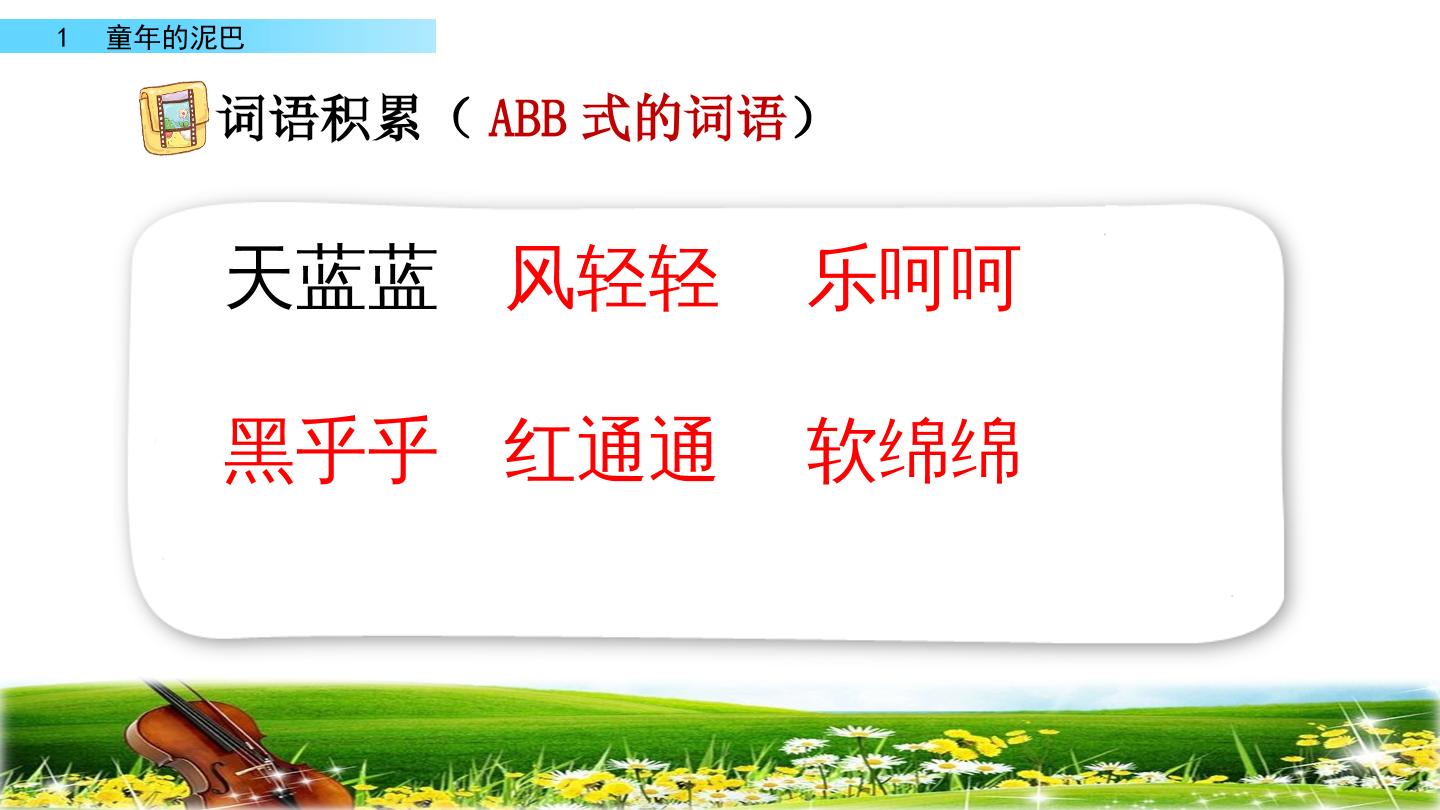 1　童年的泥巴

词语积累（ ABB 式的词语）

天蓝蓝　风轻轻　乐呵呵

黑乎乎　红通通　软绵绵